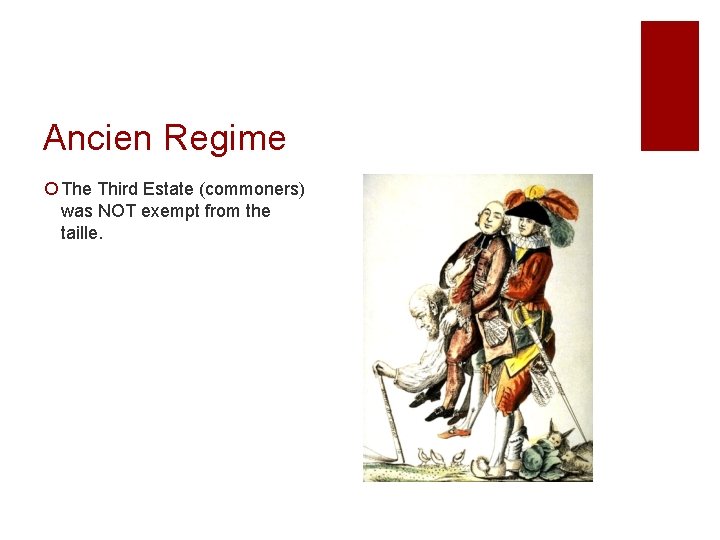 Ancien Regime

The Third Estate (commoners) was NOT exempt from the taille.